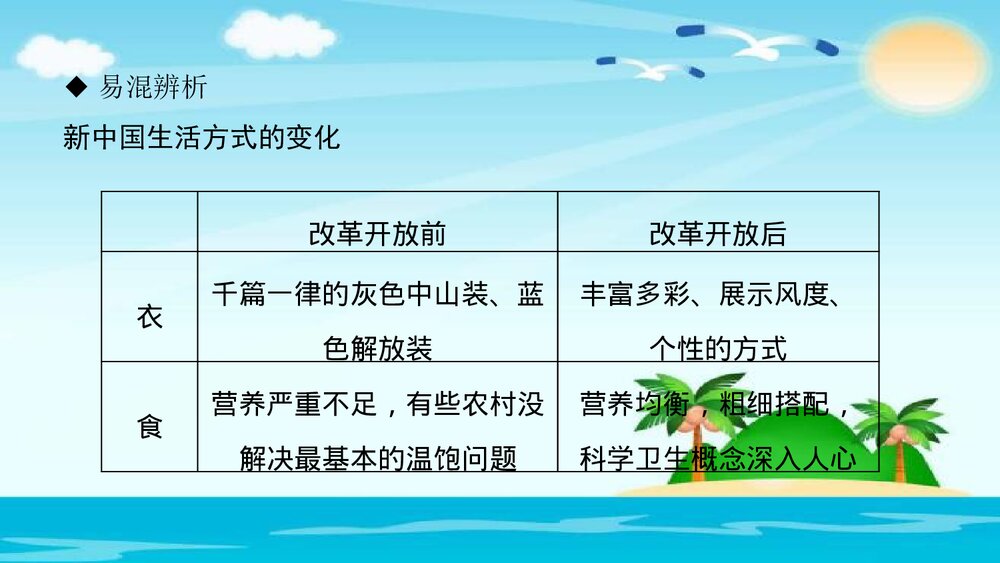 ◆ 易混辨析

新中国生活方式的变化

|  | 改革开放前 | 改革开放后 |
|---|---|---|
| 衣 | 千篇一律的灰色中山装、蓝色解放装 | 丰富多彩、展示风度、个性的方式 |
| 食 | 营养严重不足，有些农村没解决最基本的温饱问题 | 营养均衡，粗细搭配，科学卫生概念深入人心 |